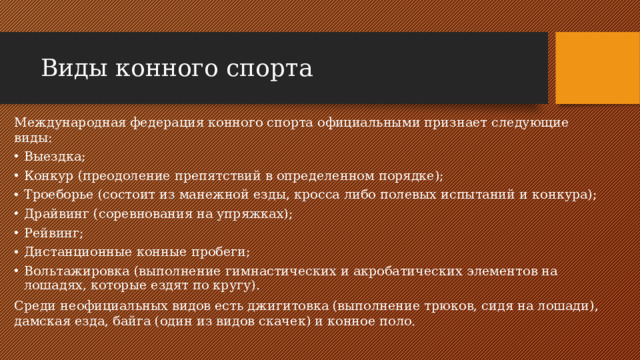 Виды конного спорта

Международная федерация конного спорта официальными признает следующие виды:

• Выездка;
• Конкур (преодоление препятствий в определенном порядке);
• Троеборье (состоит из манежной езды, кросса либо полевых испытаний и конкура);
• Драйвинг (соревнования на упряжках);
• Рейвинг;
• Дистанционные конные пробеги;
• Вольтажировка (выполнение гимнастических и акробатических элементов на лошадях, которые ездят по кругу).

Среди неофициальных видов есть джигитовка (выполнение трюков, сидя на лошади), дамская езда, байга (один из видов скачек) и конное поло.